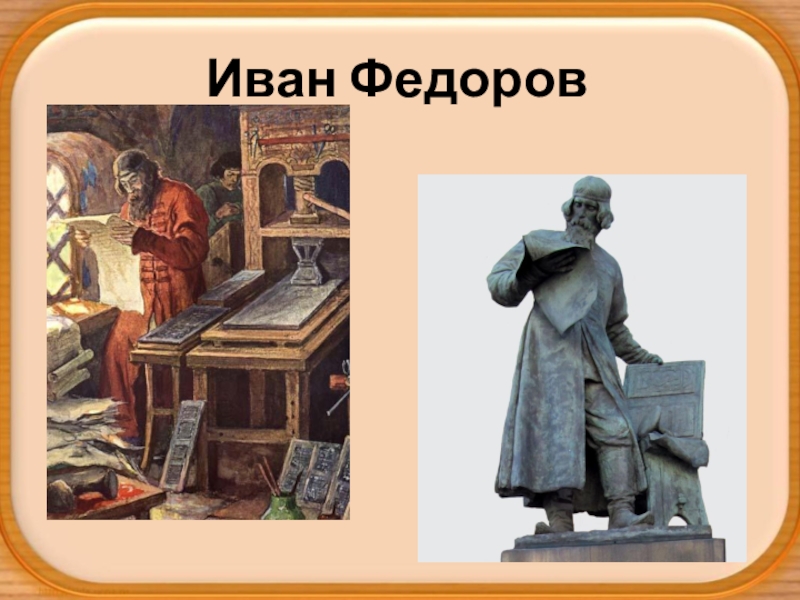 Иван Федоров